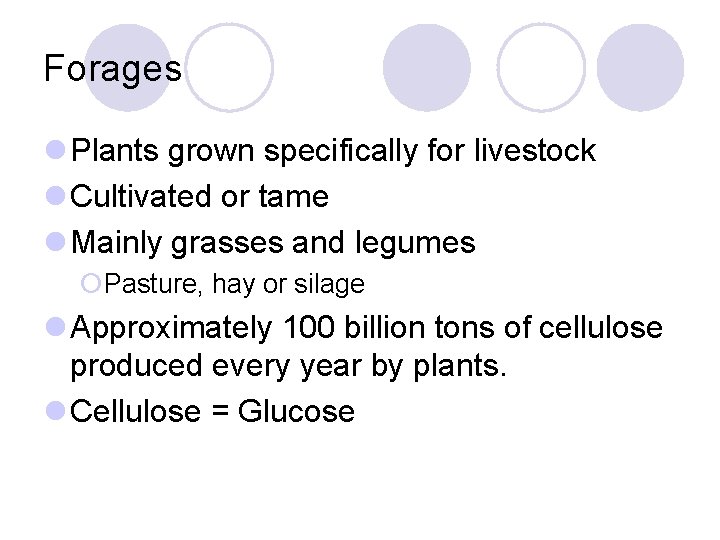 Forages

Plants grown specifically for livestock

Cultivated or tame

Mainly grasses and legumes

Pasture, hay or silage

Approximately 100 billion tons of cellulose produced every year by plants.

Cellulose = Glucose